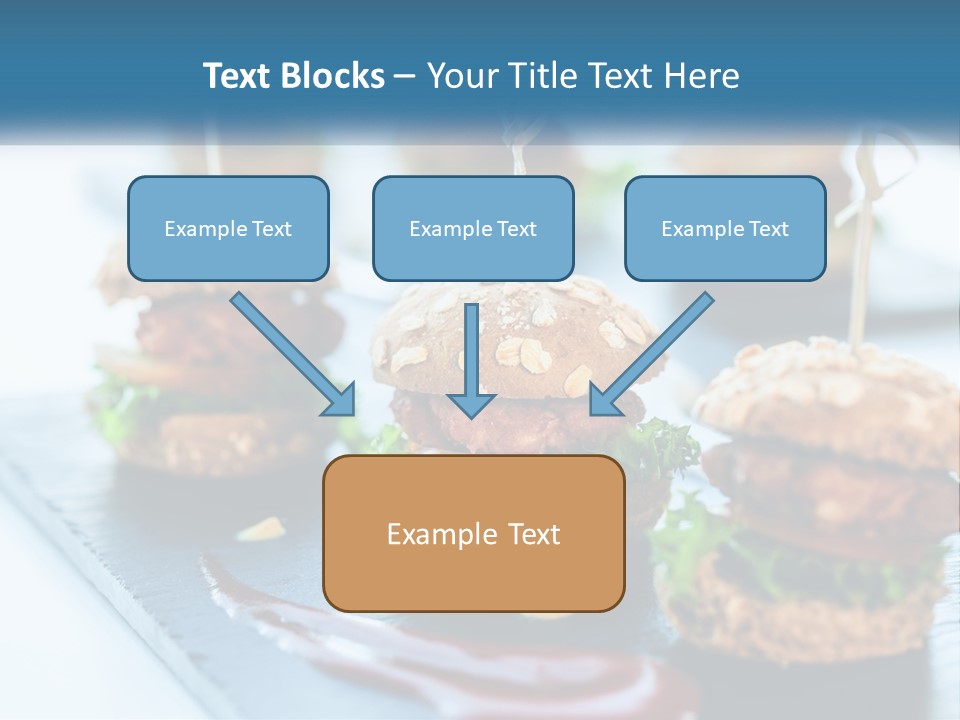 Text Blocks – Your Title Text Here

Example Text

Example Text

Example Text

Example Text